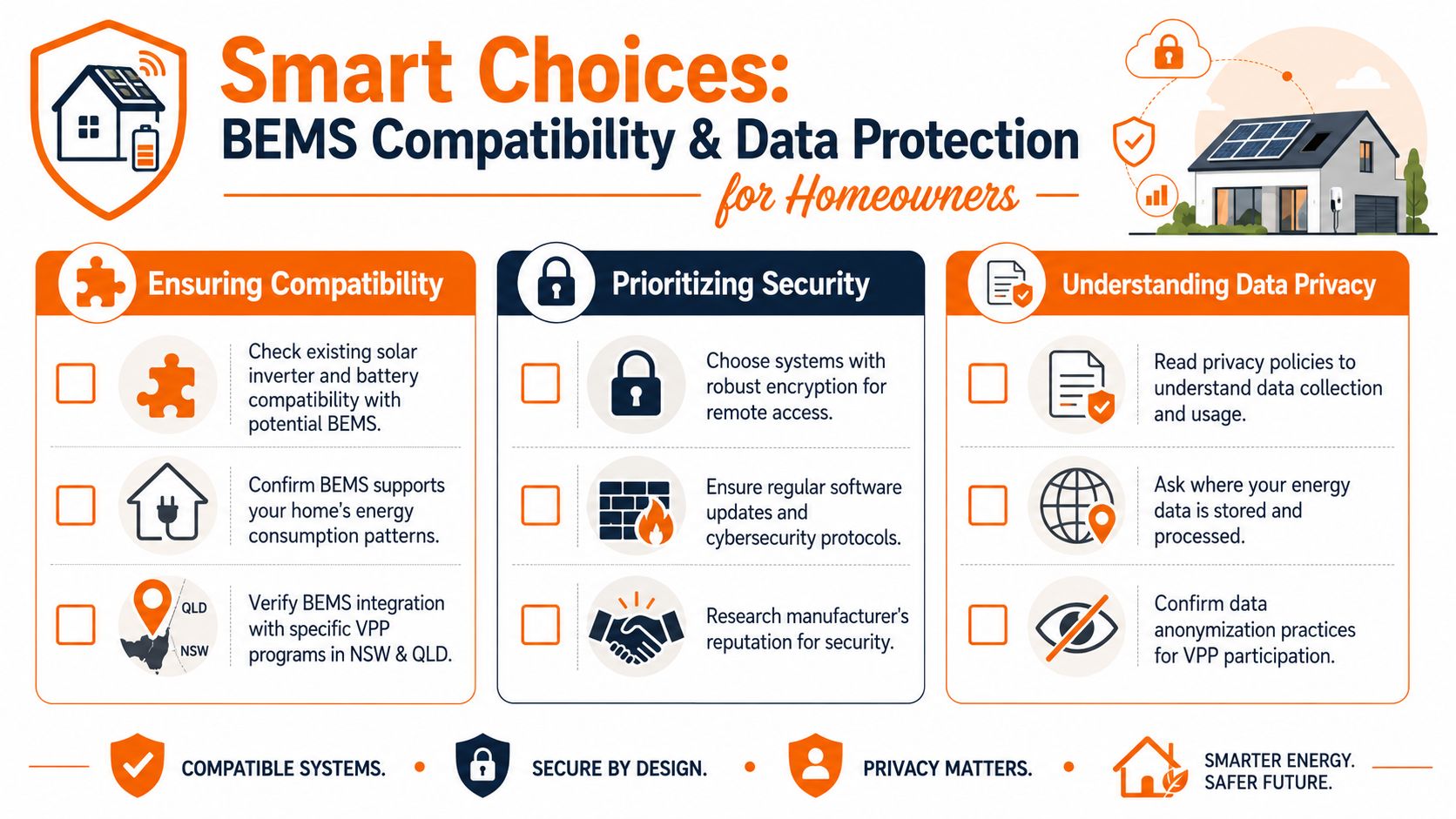 Smart Choices:
BEMS Compatibility & Data Protection
for Homeowners

Ensuring Compatibility

Check existing solar inverter and battery compatibility with potential BEMS.

Confirm BEMS supports your home's energy consumption patterns.

QLD
NSW
Verify BEMS integration with specific VPP programs in NSW & QLD.

Prioritizing Security

Choose systems with robust encryption for remote access.

Ensure regular software updates and cybersecurity protocols.

Research manufacturer's reputation for security.

Understanding Data Privacy

Read privacy policies to understand data collection and usage.

Ask where your energy data is stored and processed.

Confirm data anonymization practices for VPP participation.

COMPATIBLE SYSTEMS. • SECURE BY DESIGN. • PRIVACY MATTERS. • SMARTER ENERGY. SAFER FUTURE.